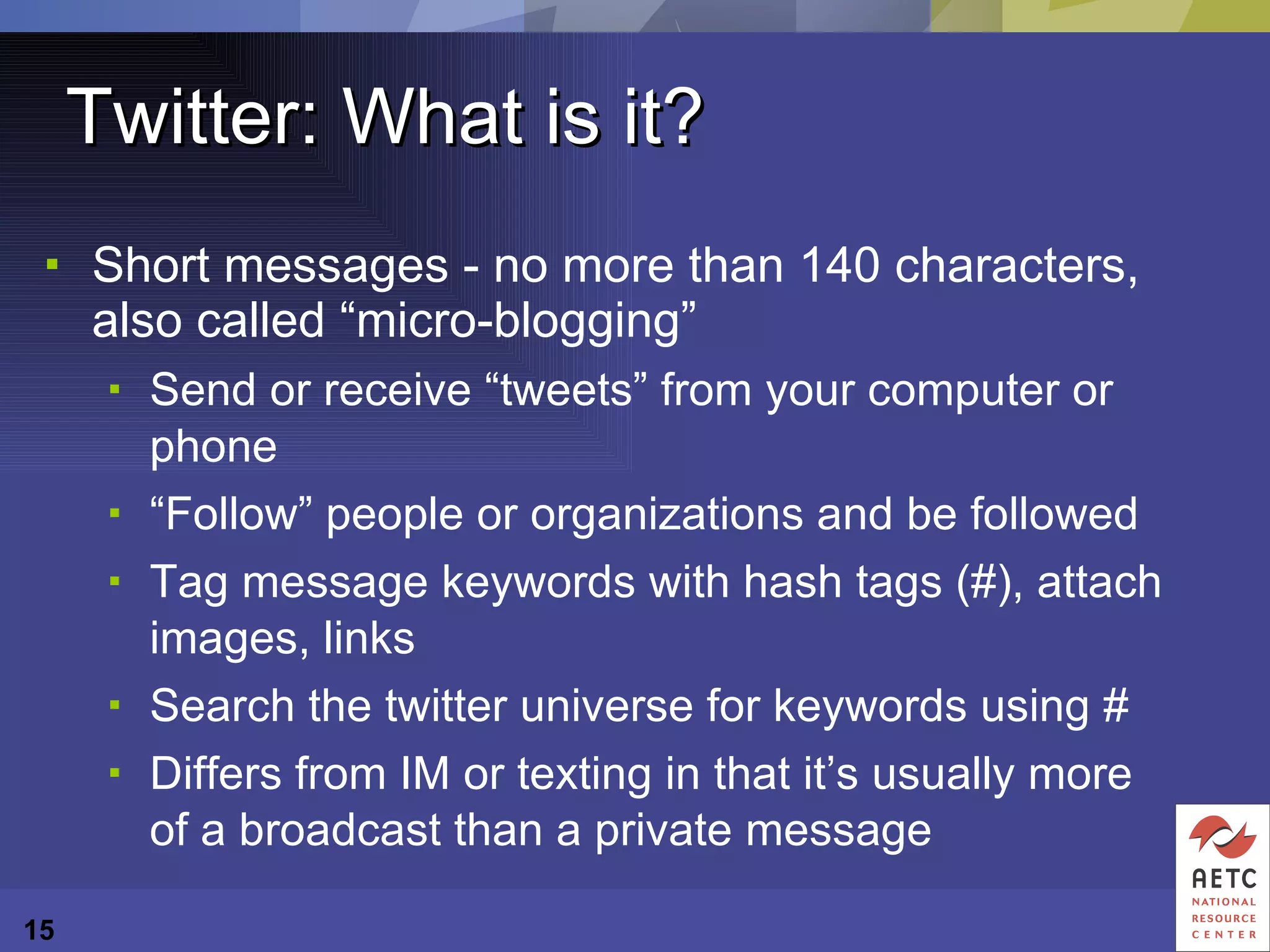 Twitter: What is it?

▪ Short messages - no more than 140 characters, also called “micro-blogging”

▪ Send or receive “tweets” from your computer or phone

▪ “Follow” people or organizations and be followed

▪ Tag message keywords with hash tags (#), attach images, links

▪ Search the twitter universe for keywords using #

▪ Differs from IM or texting in that it’s usually more of a broadcast than a private message

15

AETC
NATIONAL
RESOURCE
CENTER